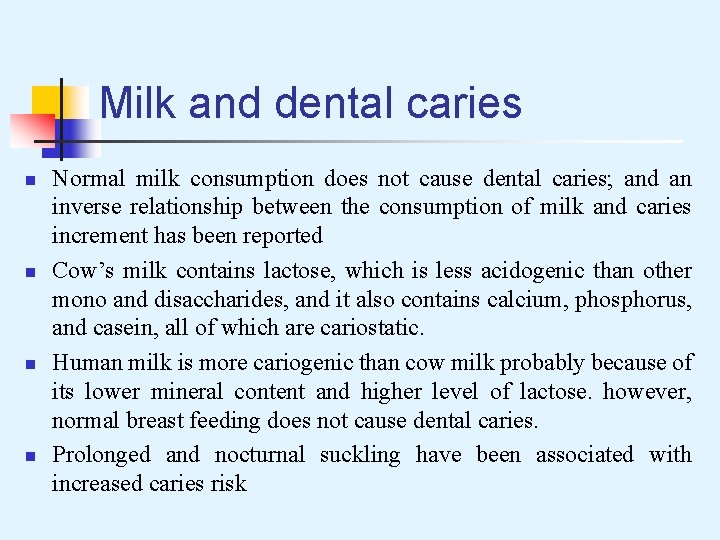 Milk and dental caries

- Normal milk consumption does not cause dental caries; and an inverse relationship between the consumption of milk and caries increment has been reported
- Cow’s milk contains lactose, which is less acidogenic than other mono and disaccharides, and it also contains calcium, phosphorus, and casein, all of which are cariostatic.
- Human milk is more cariogenic than cow milk probably because of its lower mineral content and higher level of lactose. however, normal breast feeding does not cause dental caries.
- Prolonged and nocturnal suckling have been associated with increased caries risk